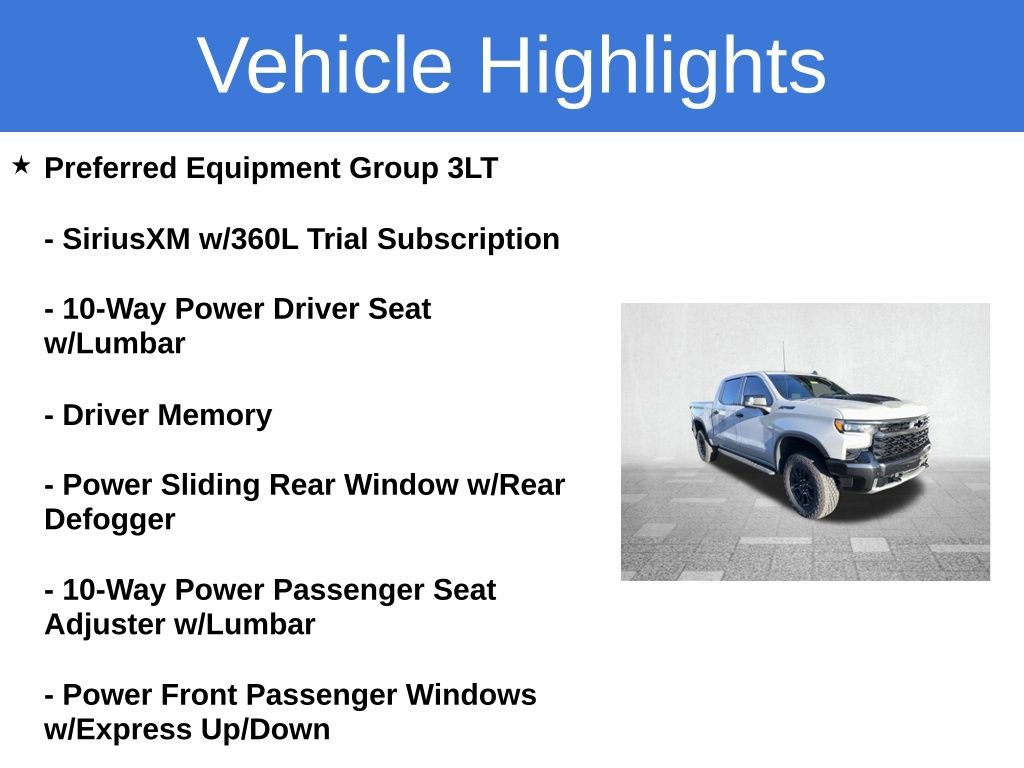 Vehicle Highlights

★ Preferred Equipment Group 3LT

- SiriusXM w/360L Trial Subscription

- 10-Way Power Driver Seat w/Lumbar

- Driver Memory

- Power Sliding Rear Window w/Rear Defogger

- 10-Way Power Passenger Seat Adjuster w/Lumbar

- Power Front Passenger Windows w/Express Up/Down